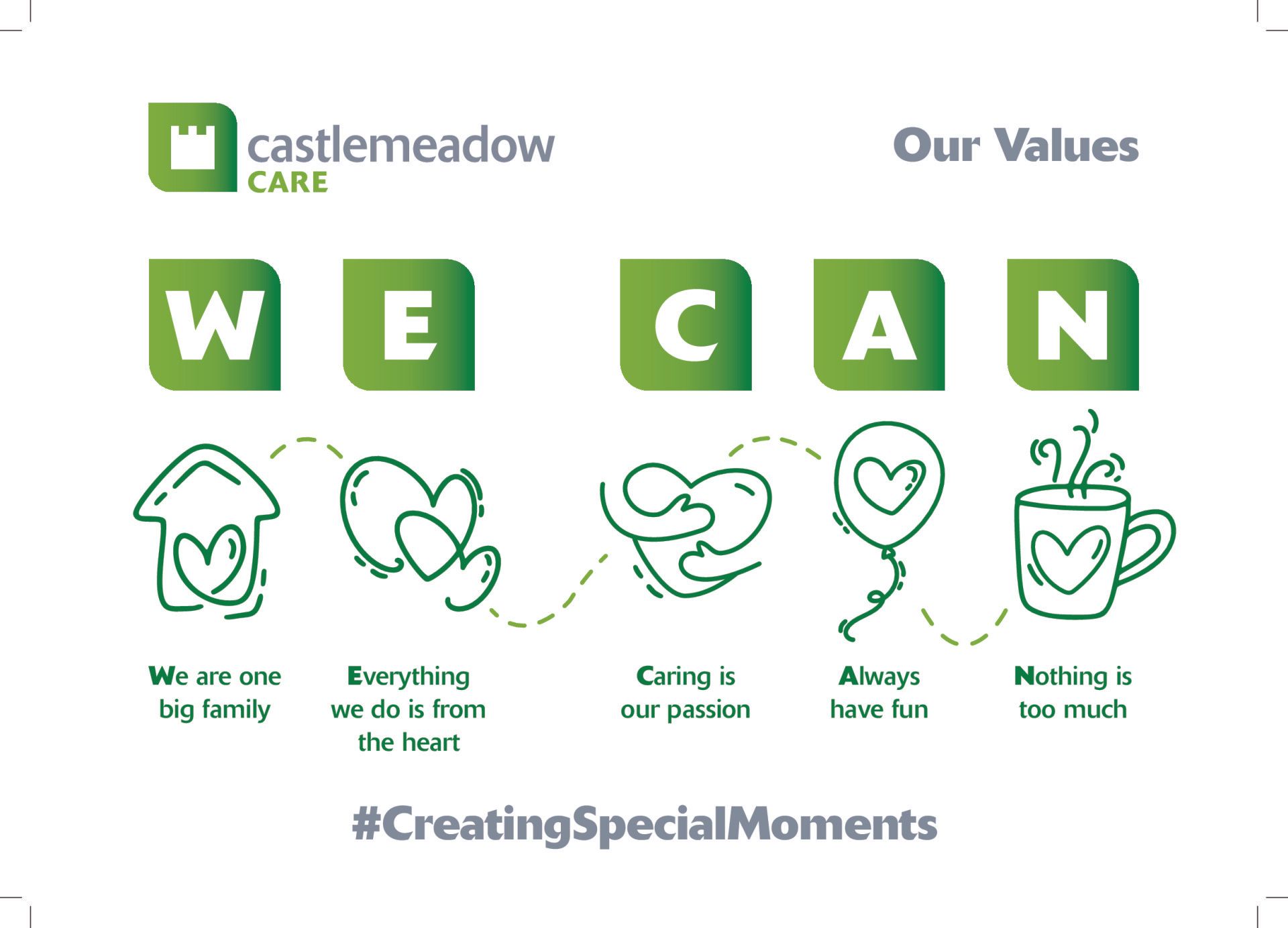 castlemeadow
CARE

Our Values

W E C A N

We are one big family

Everything we do is from the heart

Caring is our passion

Always have fun

Nothing is too much

#CreatingSpecialMoments